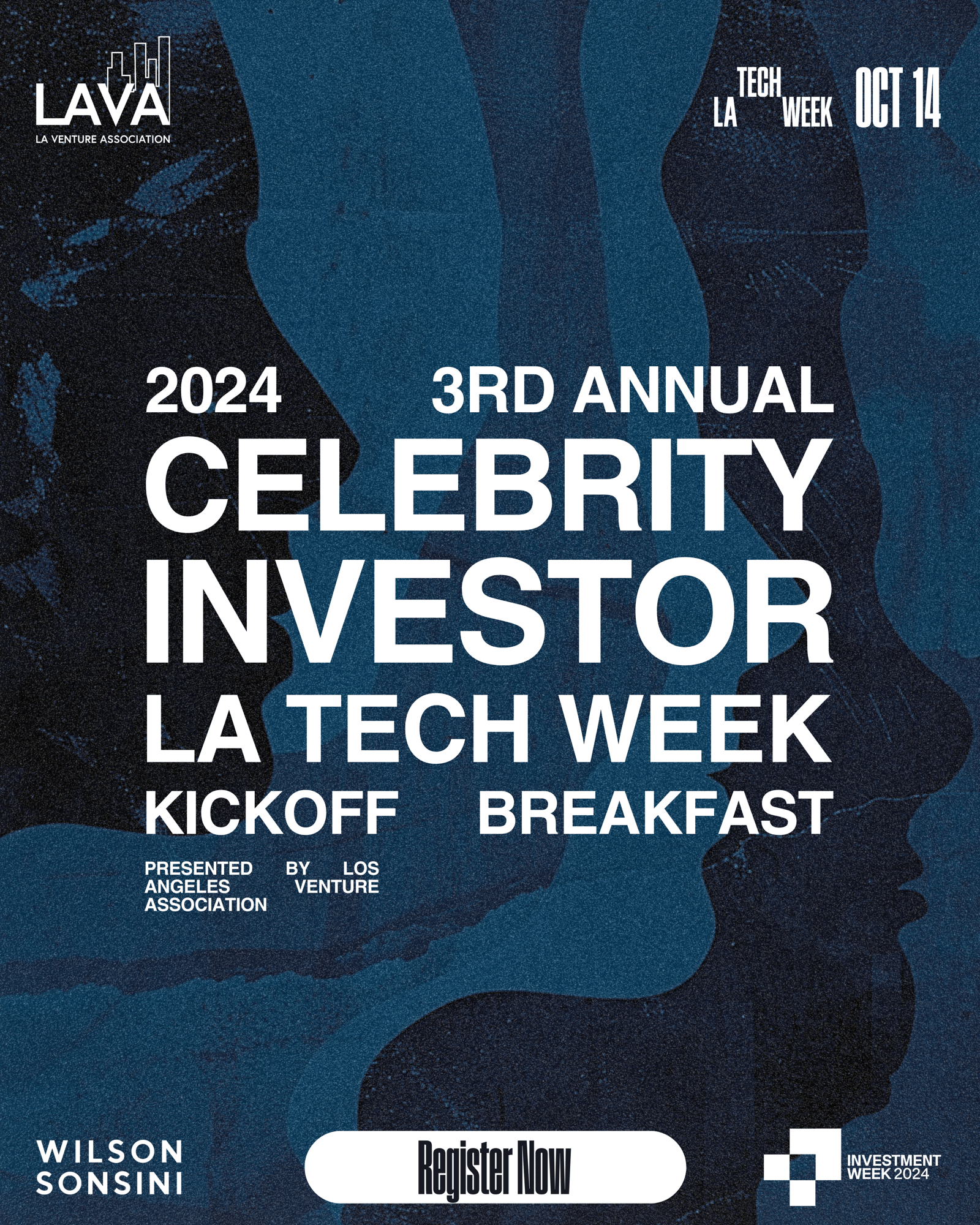 LAVA
LA VENTURE ASSOCIATION

LA TECH WEEK OCT 14

2024 3RD ANNUAL
CELEBRITY INVESTOR
LA TECH WEEK
KICKOFF BREAKFAST

PRESENTED BY LOS ANGELES VENTURE ASSOCIATION

WILSON SONSINI

Register Now

INVESTMENT WEEK 2024